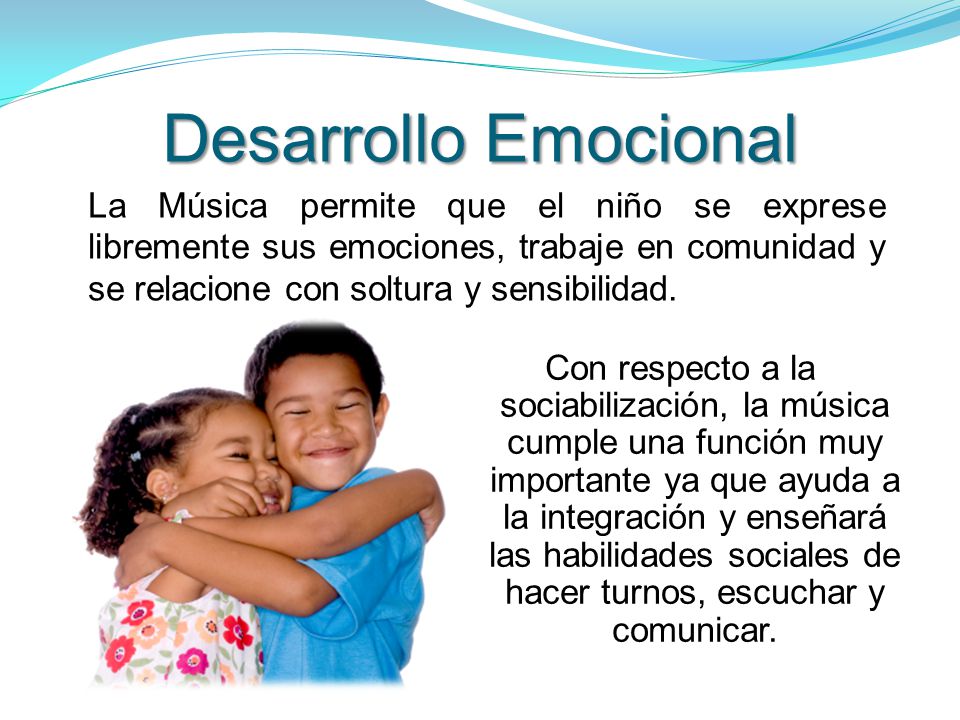 Desarrollo Emocional

La Música permite que el niño se exprese libremente sus emociones, trabaje en comunidad y se relacione con soltura y sensibilidad.

Con respecto a la sociabilización, la música cumple una función muy importante ya que ayuda a la integración y enseñará las habilidades sociales de hacer turnos, escuchar y comunicar.